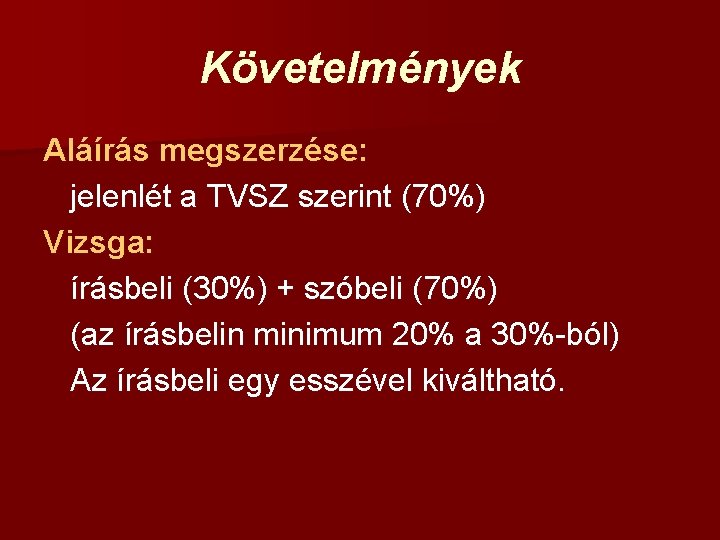 Követelmények

Aláírás megszerzése:

jelenlét a TVSZ szerint (70%)

Vizsga:

írásbeli (30%) + szóbeli (70%)

(az írásbelin minimum 20% a 30%-ból)

Az írásbeli egy esszével kiváltható.